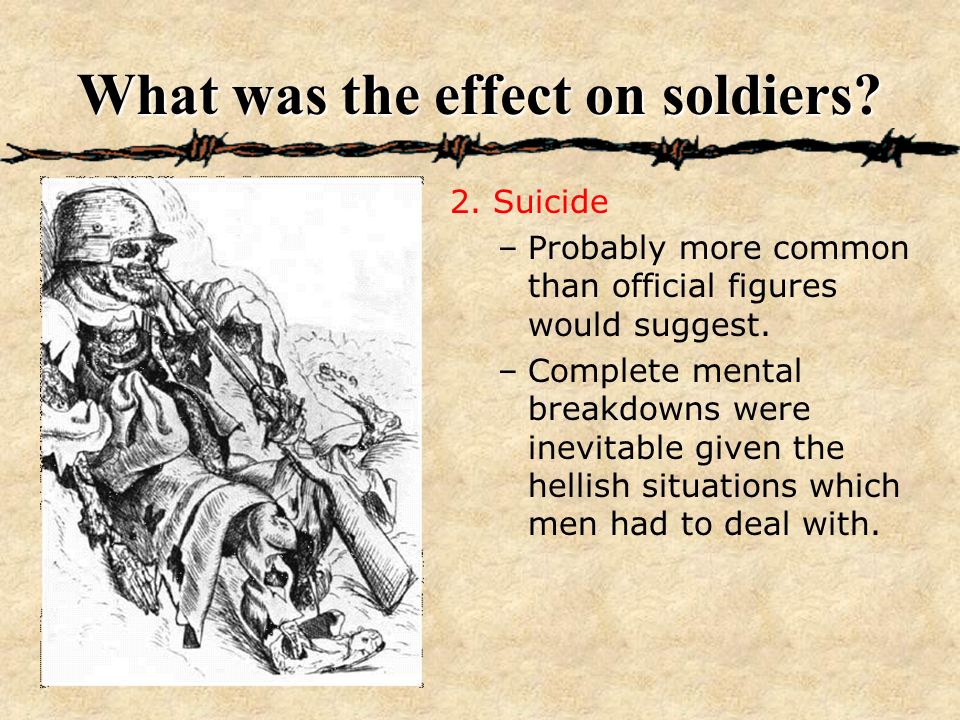 What was the effect on soldiers?

2. Suicide

– Probably more common than official figures would suggest.

– Complete mental breakdowns were inevitable given the hellish situations which men had to deal with.